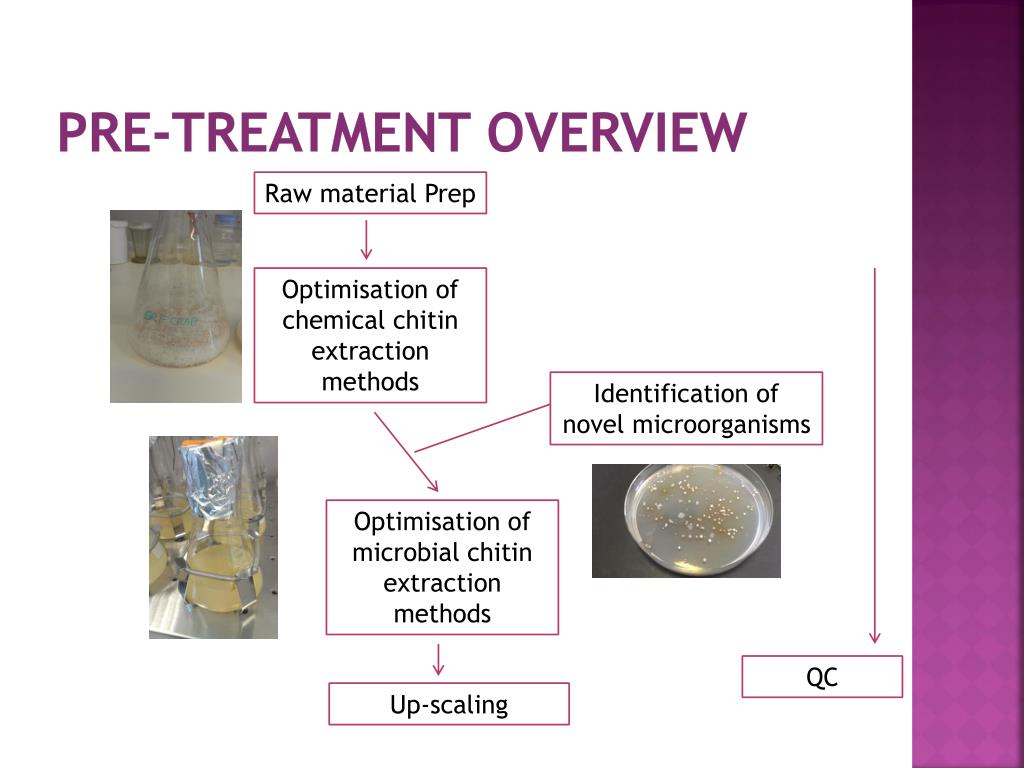 PRE-TREATMENT OVERVIEW

Raw material Prep

Optimisation of chemical chitin extraction methods

Identification of novel microorganisms

Optimisation of microbial chitin extraction methods

Up-scaling

QC